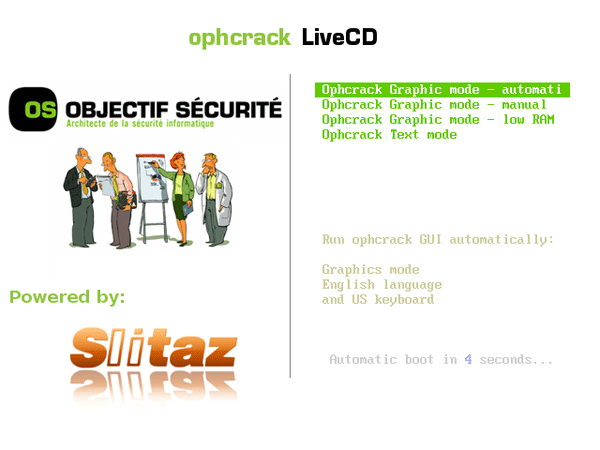 ophcrack LiveCD

OS OBJECTIF SÉCURITÉ
Architecte de la sécurité informatique

Powered by:

Slitaz

Ophcrack Graphic mode - automati
Ophcrack Graphic mode - manual
Ophcrack Graphic mode - low RAM
Ophcrack Text mode

Run ophcrack GUI automatically:

Graphics mode
English language
and US keyboard

Automatic boot in 4 seconds...